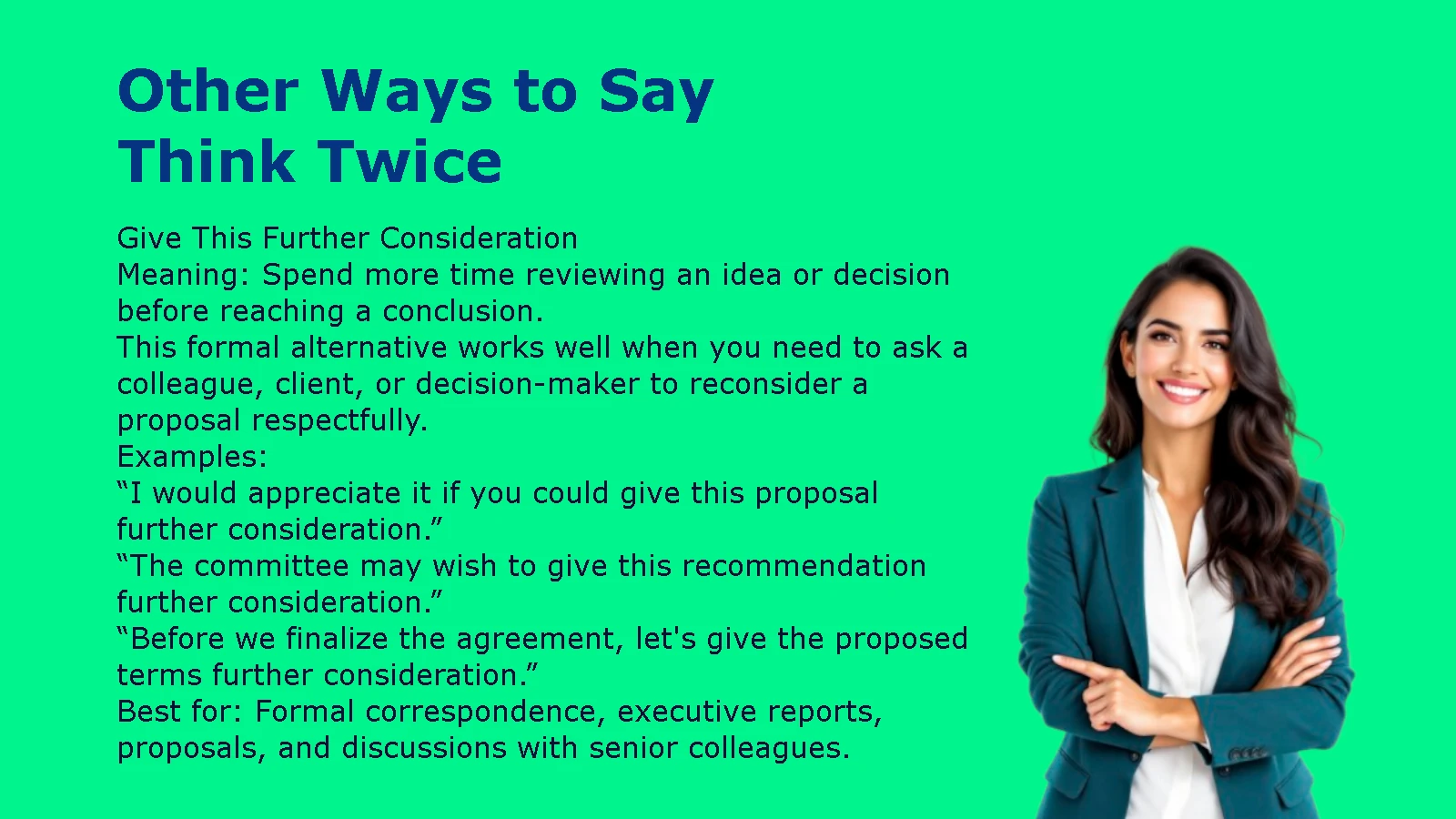 Other Ways to Say
Think Twice

Give This Further Consideration

Meaning: Spend more time reviewing an idea or decision before reaching a conclusion.

This formal alternative works well when you need to ask a colleague, client, or decision-maker to reconsider a proposal respectfully.

Examples:

"I would appreciate it if you could give this proposal further consideration."

"The committee may wish to give this recommendation further consideration."

"Before we finalize the agreement, let's give the proposed terms further consideration."

Best for: Formal correspondence, executive reports, proposals, and discussions with senior colleagues.